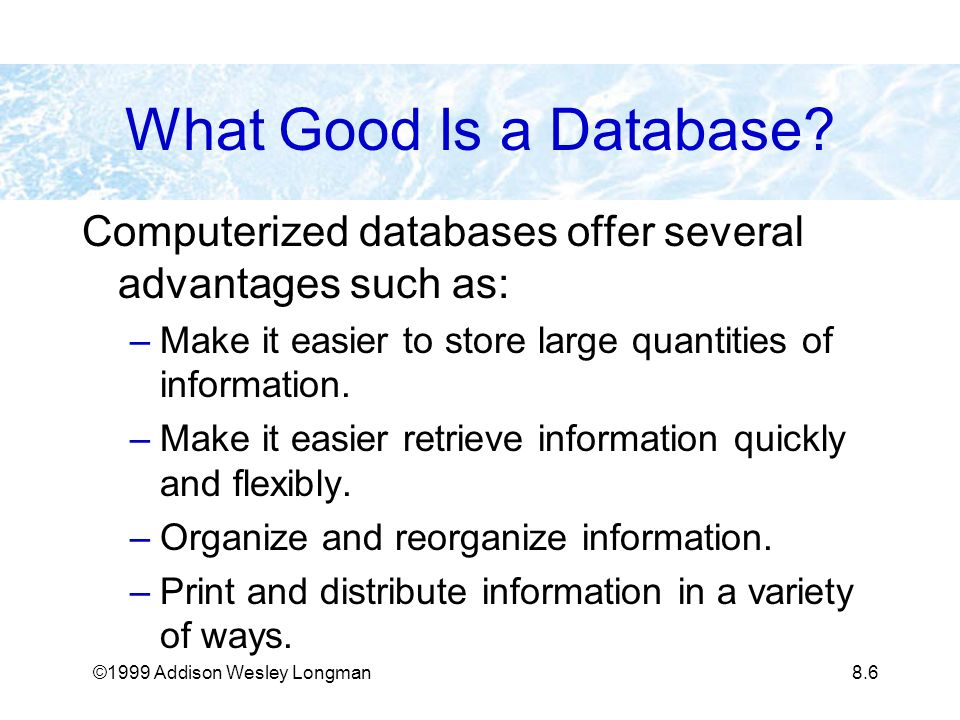 What Good Is a Database?

Computerized databases offer several advantages such as:

– Make it easier to store large quantities of information.

– Make it easier retrieve information quickly and flexibly.

– Organize and reorganize information.

– Print and distribute information in a variety of ways.

©1999 Addison Wesley Longman

8.6